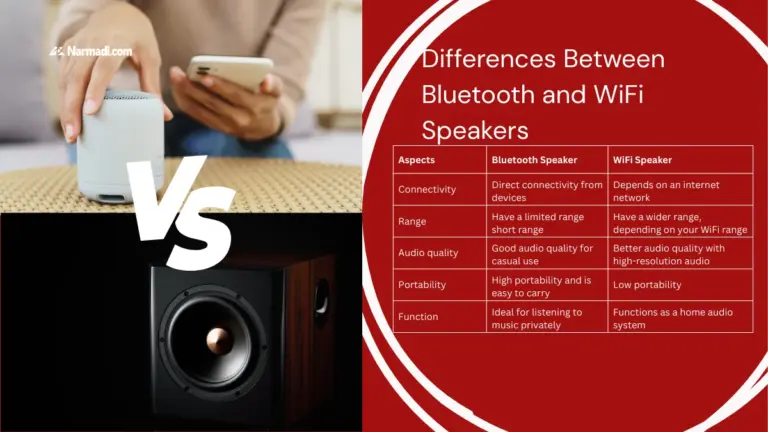 Narmadi.com

VS

Differences Between Bluetooth and WiFi Speakers

| Aspects | Bluetooth Speaker | WiFi Speaker |
|---|---|---|
| Connectivity | Direct connectivity from devices | Depends on an internet network |
| Range | Have a limited range short range | Have a wider range, depending on your WiFi range |
| Audio quality | Good audio quality for casual use | Better audio quality with high-resolution audio |
| Portability | High portability and is easy to carry | Low portability |
| Function | Ideal for listening to music privately | Functions as a home audio system |